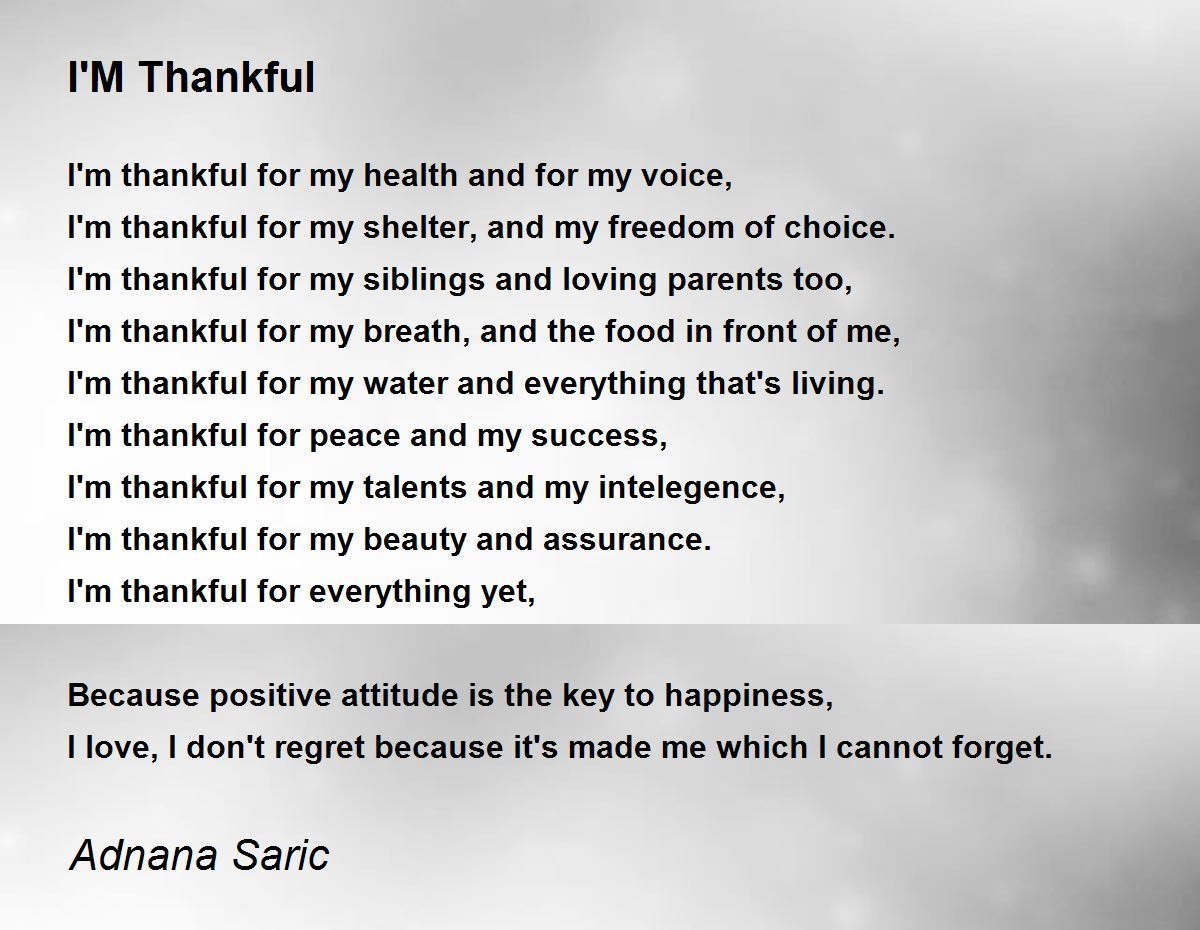 I'M Thankful

I'm thankful for my health and for my voice,
I'm thankful for my shelter, and my freedom of choice.
I'm thankful for my siblings and loving parents too,
I'm thankful for my breath, and the food in front of me,
I'm thankful for my water and everything that's living.
I'm thankful for peace and my success,
I'm thankful for my talents and my intelegence,
I'm thankful for my beauty and assurance.
I'm thankful for everything yet,

Because positive attitude is the key to happiness,
I love, I don't regret because it's made me which I cannot forget.

Adnana Saric